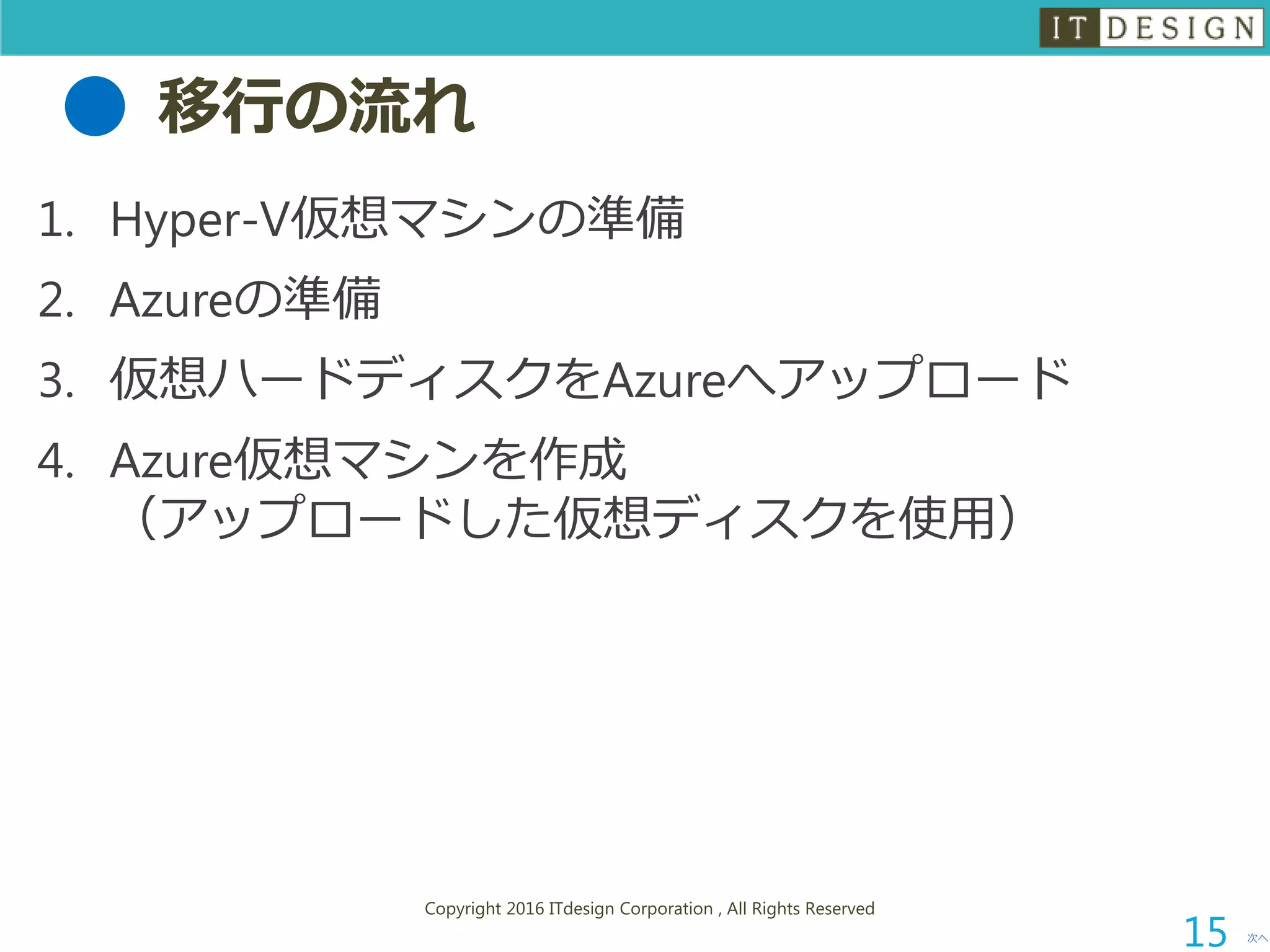 IT DESIGN

移行の流れ

1. Hyper-V仮想マシンの準備
2. Azureの準備
3. 仮想ハードディスクをAzureへアップロード
4. Azure仮想マシンを作成
（アップロードした仮想ディスクを使用）

Copyright 2016 ITdesign Corporation , All Rights Reserved

15 次へ